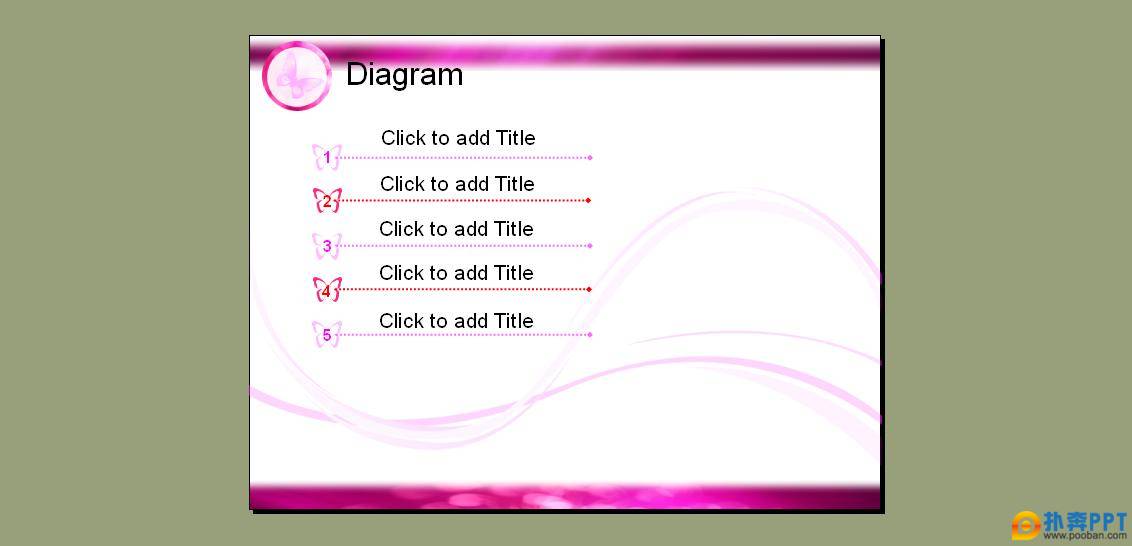 Diagram

1 Click to add Title

2 Click to add Title

3 Click to add Title

4 Click to add Title

5 Click to add Title

扑奔PPT
www.pooban.com